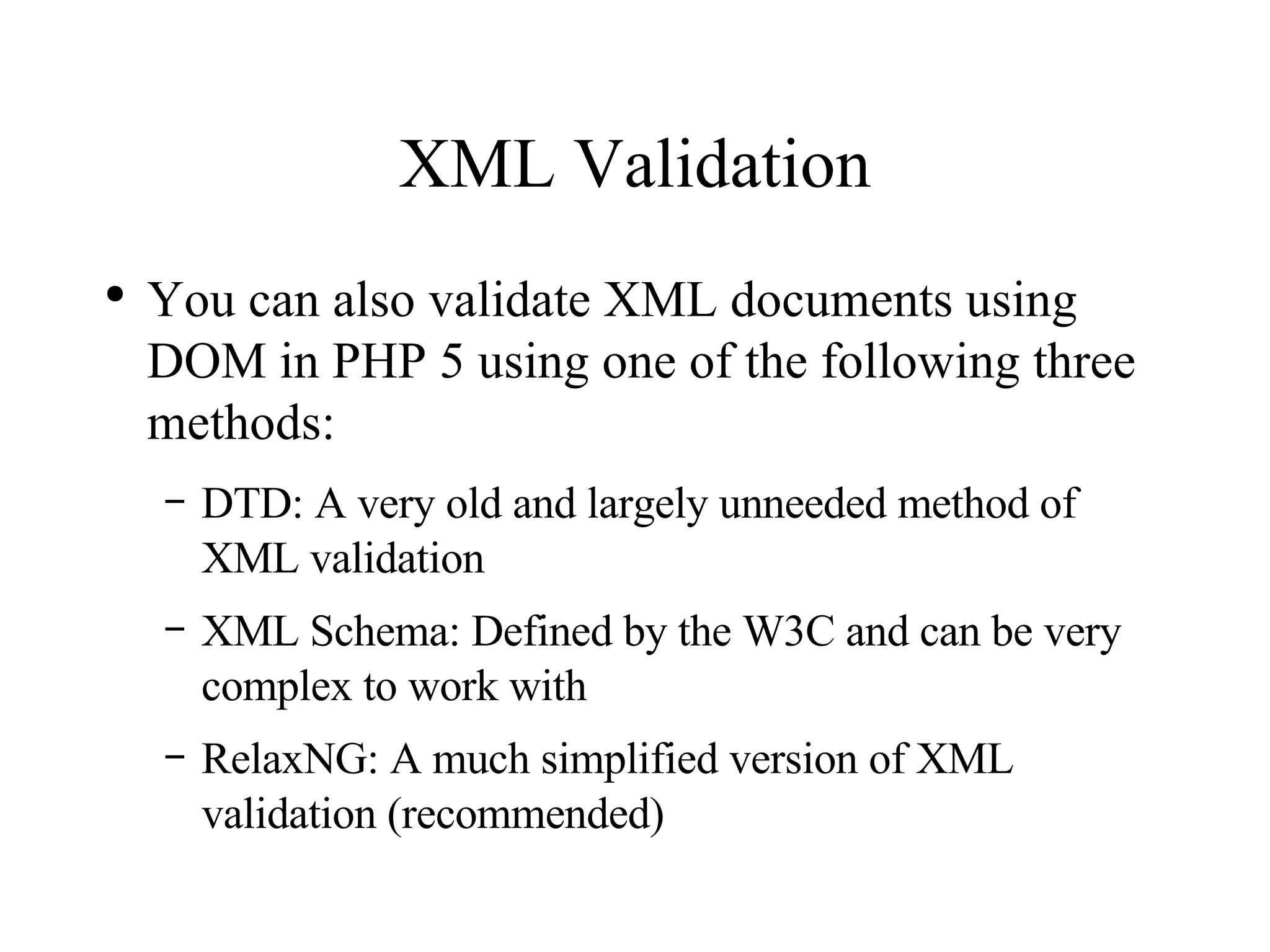 XML Validation

• You can also validate XML documents using DOM in PHP 5 using one of the following three methods:

– DTD: A very old and largely unneeded method of XML validation

– XML Schema: Defined by the W3C and can be very complex to work with

– RelaxNG: A much simplified version of XML validation (recommended)